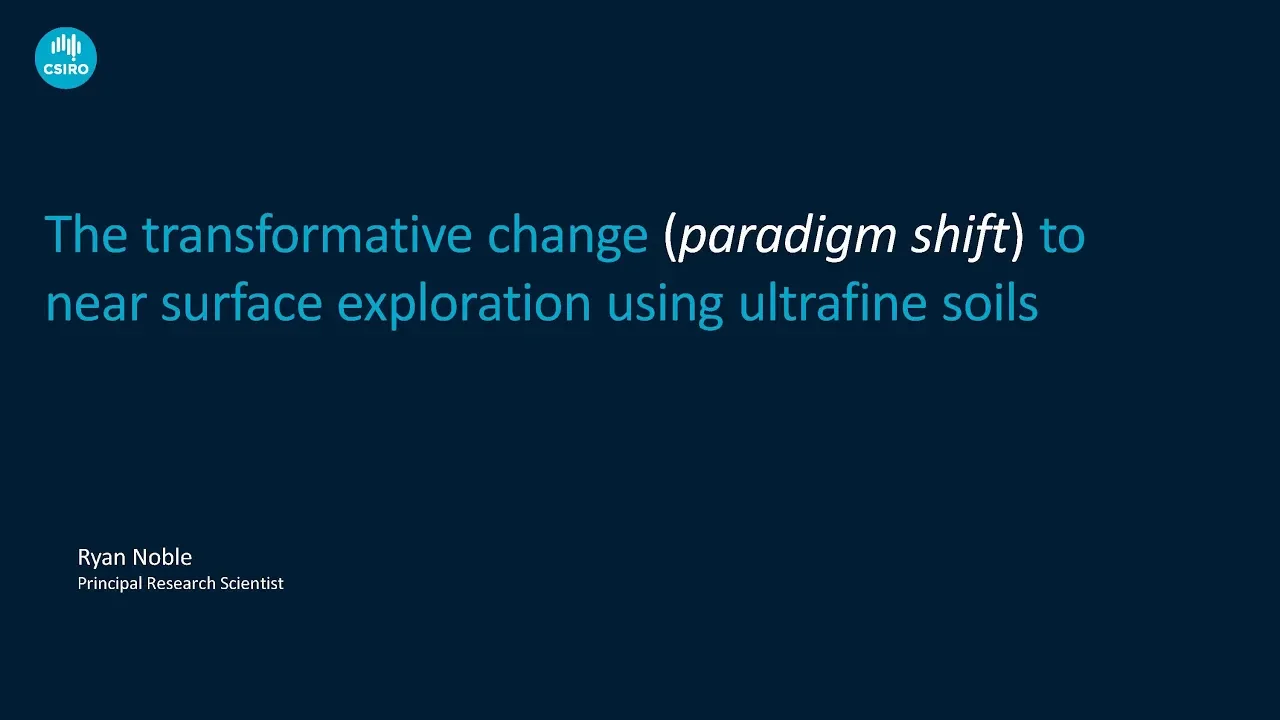 CSIRO

The transformative change (paradigm shift) to near surface exploration using ultrafine soils

Ryan Noble
Principal Research Scientist